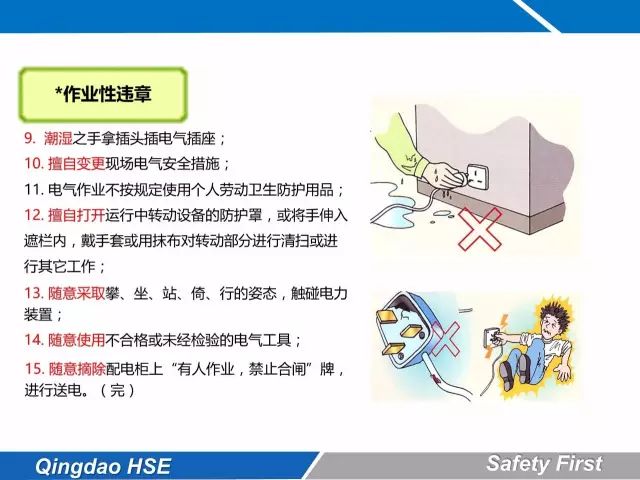 *作业性违章

9. 潮湿之手拿插头插电气插座；

10. 擅自变更现场电气安全措施；

11. 电气作业不按规定使用个人劳动卫生防护用品；

12. 擅自打开运行中转动设备的防护罩，或将手伸入遮栏内，戴手套或用抹布对转动部分进行清扫或进行其它工作；

13. 随意采取攀、坐、站、倚、行的姿态，触碰电力装置；

14. 随意使用不合格或未经检验的电气工具；

15. 随意摘除配电柜上“有人作业，禁止合闸”牌，进行送电。（完）

Qingdao HSE

Safety First